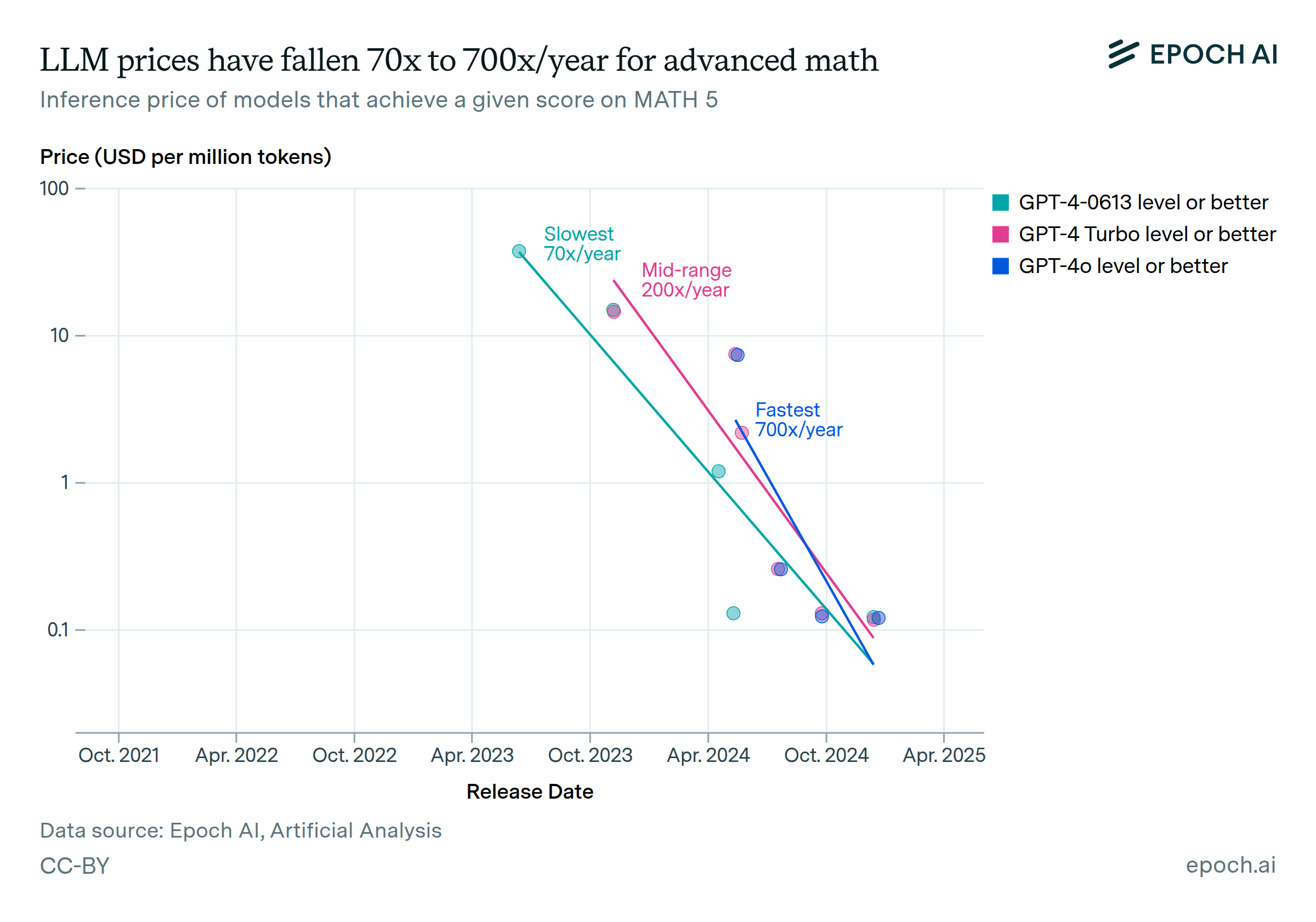 LLM prices have fallen 70x to 700x/year for advanced math

EPOCH AI

Inference price of models that achieve a given score on MATH 5

Price (USD per million tokens)

100
10
1
0.1

Slowest
70x/year

Mid-range
200x/year

Fastest
700x/year

GPT-4-0613 level or better
GPT-4 Turbo level or better
GPT-4o level or better

Oct. 2021
Apr. 2022
Oct. 2022
Apr. 2023
Oct. 2023
Apr. 2024
Oct. 2024
Apr. 2025

Release Date

Data source: Epoch AI, Artificial Analysis

CC-BY

epoch.ai